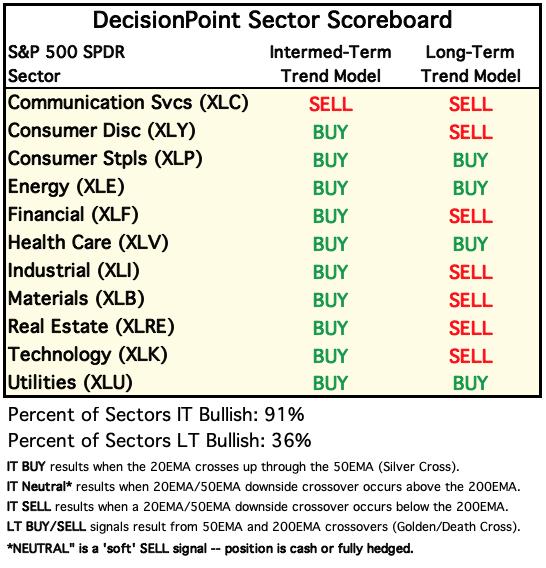 DecisionPoint Sector Scoreboard

| S&P 500 SPDR Sector | Intermed-Term Trend Model | Long-Term Trend Model |
|---|---|---|
| Communication Svcs (XLC) | SELL | SELL |
| Consumer Disc (XLY) | BUY | SELL |
| Consumer Stpls (XLP) | BUY | BUY |
| Energy (XLE) | BUY | BUY |
| Financial (XLF) | BUY | SELL |
| Health Care (XLV) | BUY | BUY |
| Industrial (XLI) | BUY | SELL |
| Materials (XLB) | BUY | SELL |
| Real Estate (XLRE) | BUY | SELL |
| Technology (XLK) | BUY | SELL |
| Utilities (XLU) | BUY | BUY |

Percent of Sectors IT Bullish: 91%

Percent of Sectors LT Bullish: 36%

IT BUY results when the 20EMA crosses up through the 50EMA (Silver Cross).

IT Neutral* results when 20EMA/50EMA downside crossover occurs above the 200EMA.

IT SELL results when a 20EMA/50EMA downside crossover occurs below the 200EMA.

LT BUY/SELL signals result from 50EMA and 200EMA crossovers (Golden/Death Cross).

*NEUTRAL" is a 'soft' SELL signal -- position is cash or fully hedged.